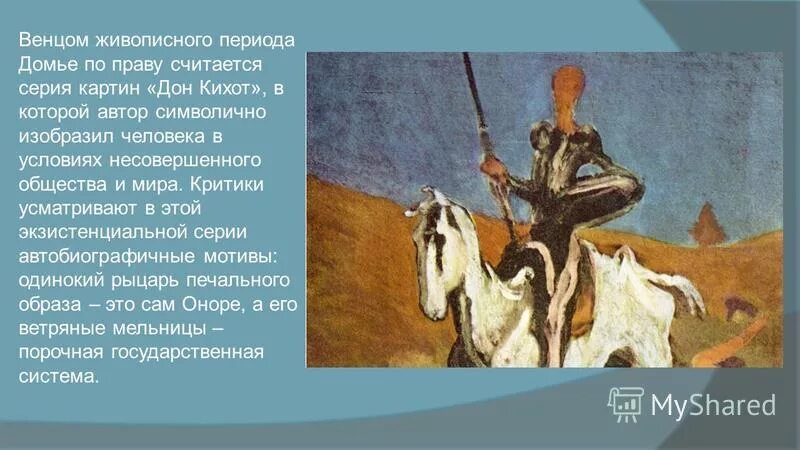 Венцом живописного периода Домье по праву считается серия картин «Дон Кихот», в которой автор символично изобразил человека в условиях несовершенного общества и мира. Критики усматривают в этой экзистенциальной серии автобиографичные мотивы: одинокий рыцарь печального образа – это сам Оноре, а его ветряные мельницы – порочная государственная система.

MyShared